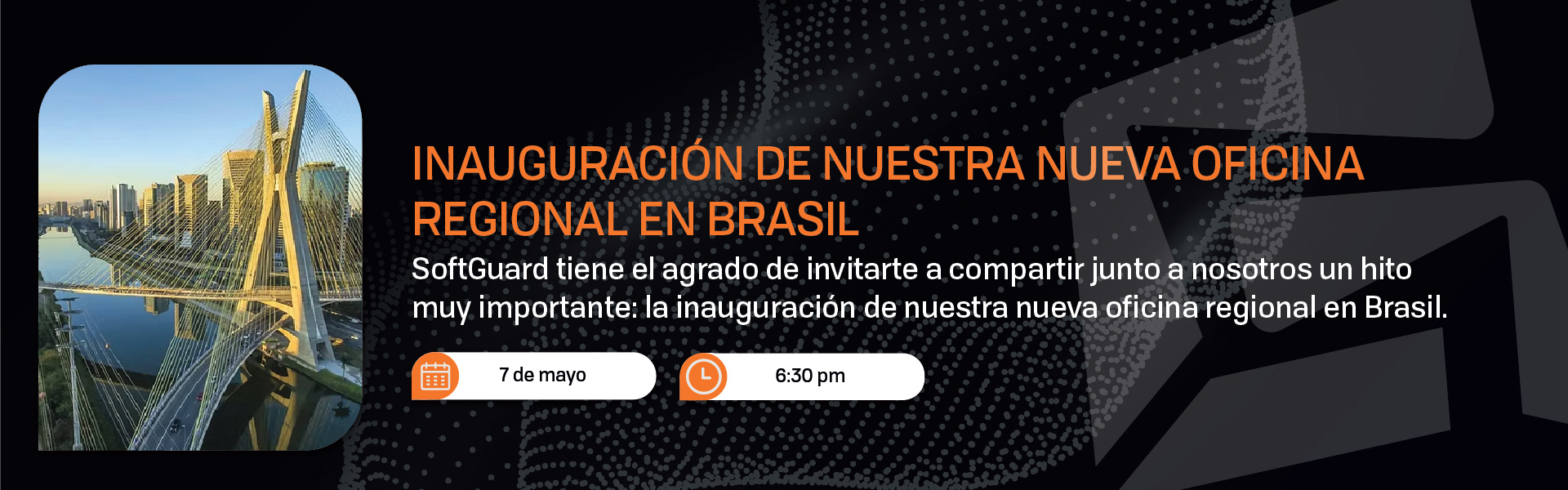 INAUGURACIÓN DE NUESTRA NUEVA OFICINA REGIONAL EN BRASIL

SoftGuard tiene el agrado de invitarte a compartir junto a nosotros un hito muy importante: la inauguración de nuestra nueva oficina regional en Brasil.

7 de mayo

6:30 pm